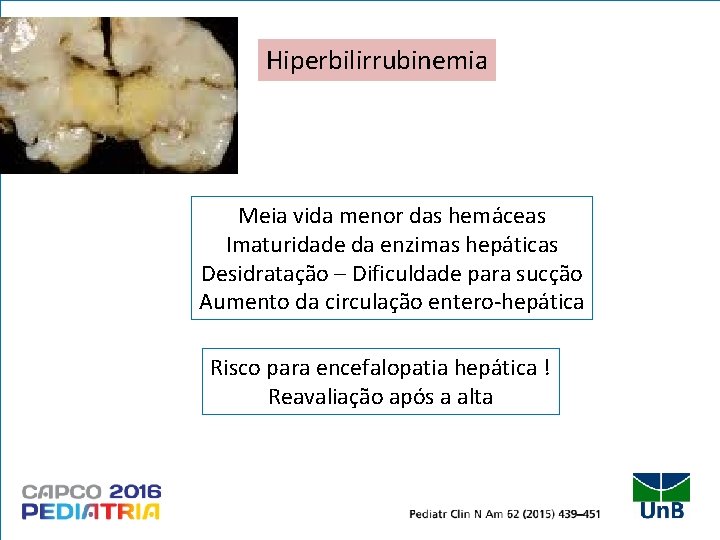 Hiperbilirrubinemia

Meia vida menor das hemáceas
Imaturidade da enzimas hepáticas
Desidratação – Dificuldade para sucção
Aumento da circulação entero-hepática

Risco para encefalopatia hepática !
Reavaliação após a alta

CAPCO 2016
PEDIATRIA

Pediatr Clin N Am 62 (2015) 439–451

UnB